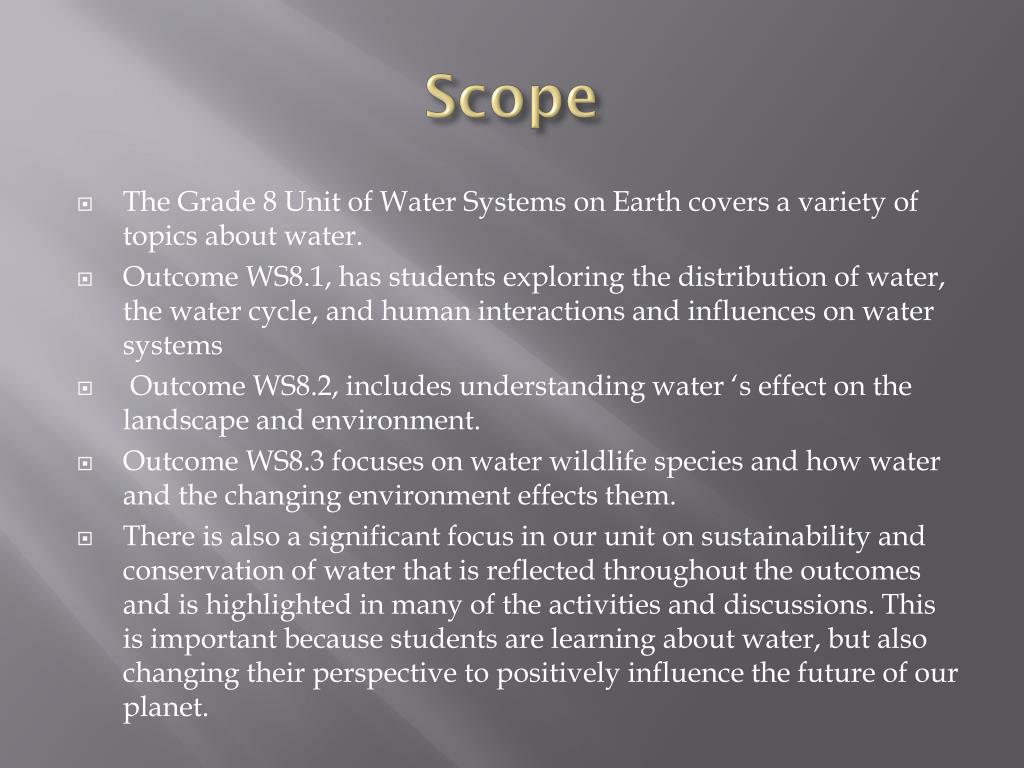 Scope

The Grade 8 Unit of Water Systems on Earth covers a variety of topics about water.

Outcome WS8.1, has students exploring the distribution of water, the water cycle, and human interactions and influences on water systems

Outcome WS8.2, includes understanding water ‘s effect on the landscape and environment.

Outcome WS8.3 focuses on water wildlife species and how water and the changing environment effects them.

There is also a significant focus in our unit on sustainability and conservation of water that is reflected throughout the outcomes and is highlighted in many of the activities and discussions. This is important because students are learning about water, but also changing their perspective to positively influence the future of our planet.